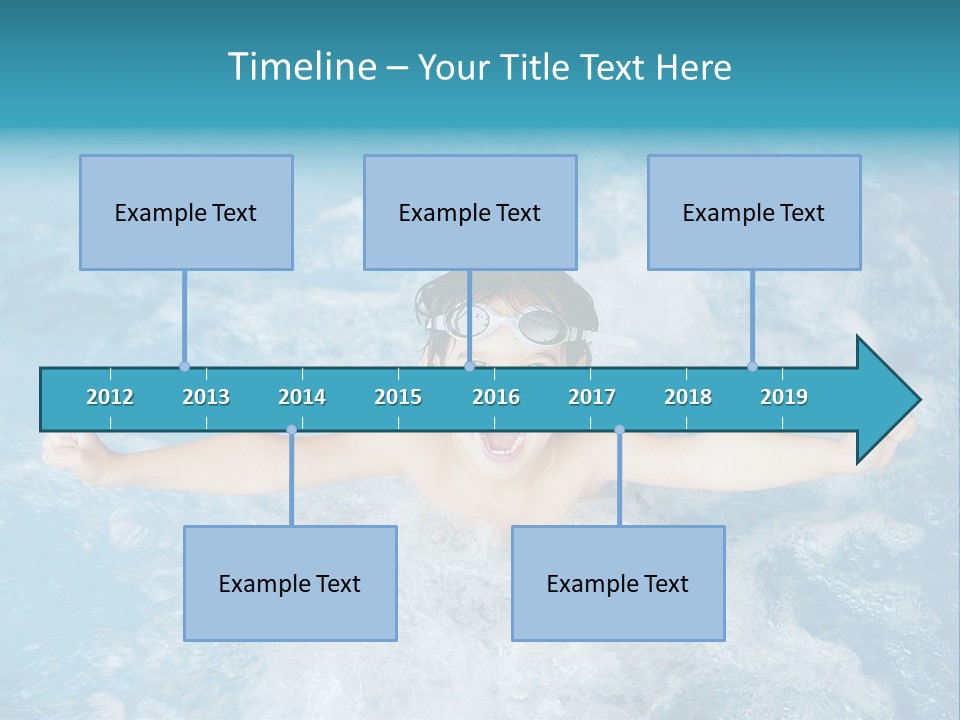 Timeline – Your Title Text Here

Example Text

Example Text

Example Text

2012 2013 2014 2015 2016 2017 2018 2019

Example Text

Example Text